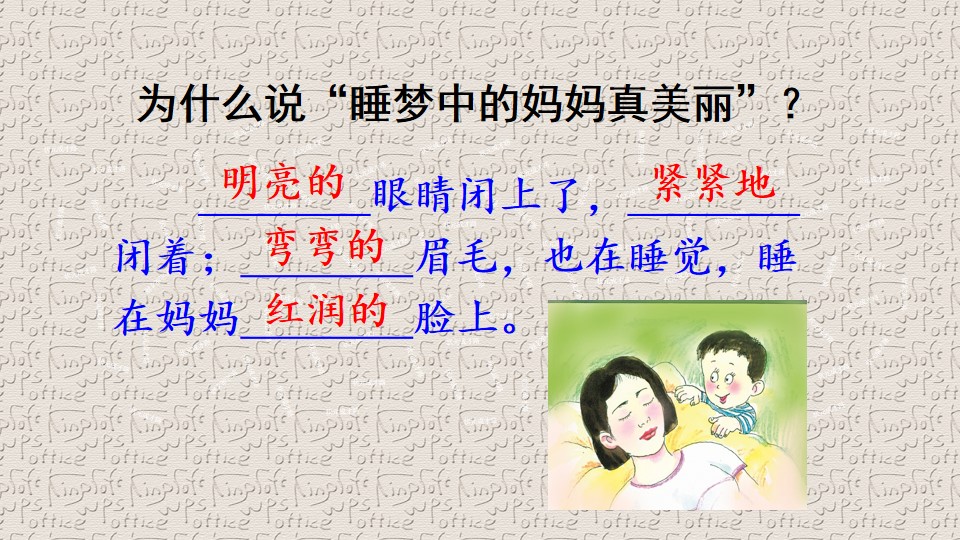 为什么说“睡梦中的妈妈真美丽”？

明亮的眼睛闭上了，紧紧地闭着；弯弯的眉毛，也在睡觉，睡在妈妈红润的脸上。